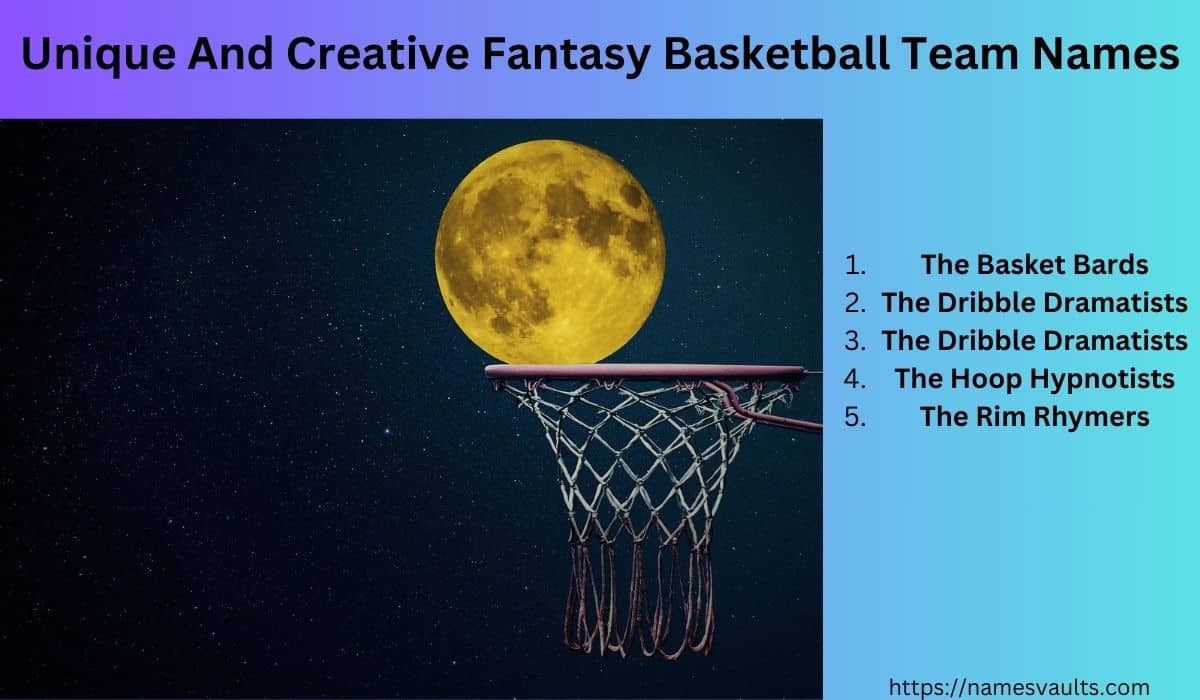 Unique And Creative Fantasy Basketball Team Names

1. The Basket Bards
2. The Dribble Dramatists
3. The Dribble Dramatists
4. The Hoop Hypnotists
5. The Rim Rhymers

https://namesvaults.com